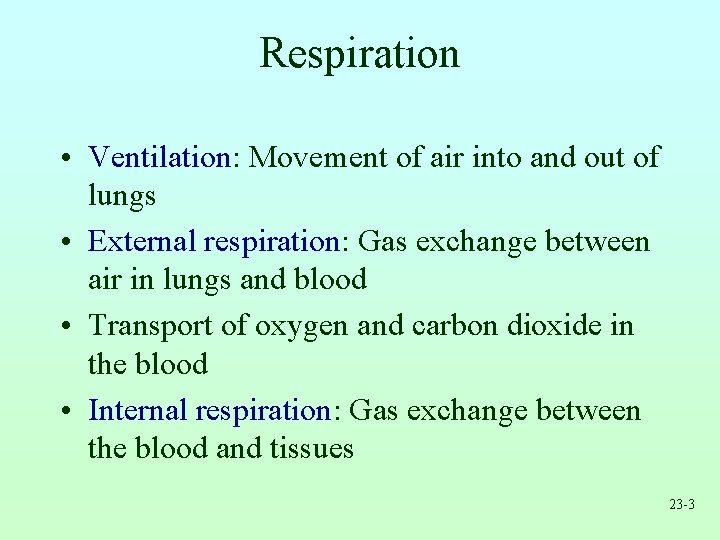 Respiration

• Ventilation: Movement of air into and out of lungs
• External respiration: Gas exchange between air in lungs and blood
• Transport of oxygen and carbon dioxide in the blood
• Internal respiration: Gas exchange between the blood and tissues

23-3